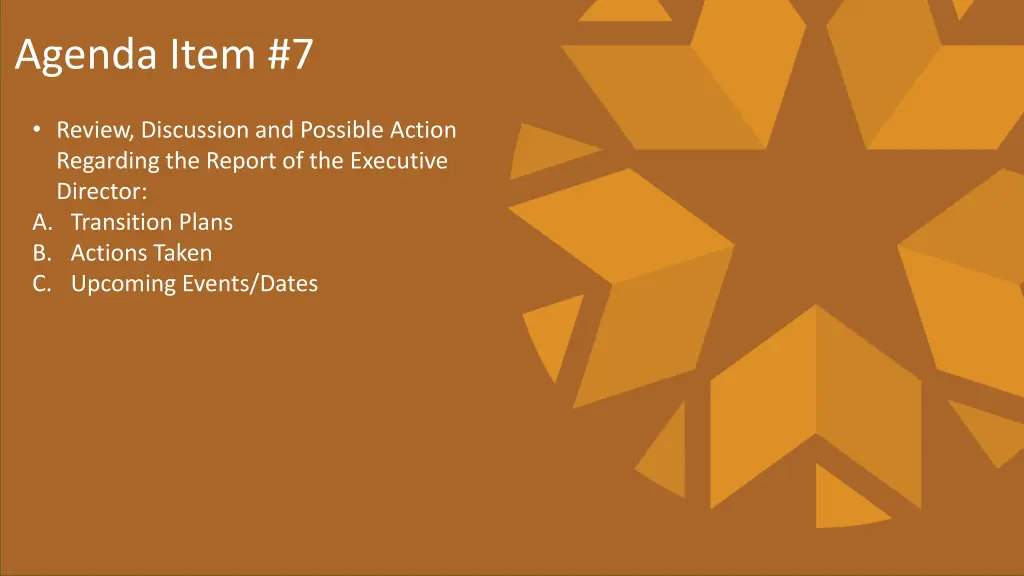 Agenda Item #7

• Review, Discussion and Possible Action Regarding the Report of the Executive Director:
A. Transition Plans
B. Actions Taken
C. Upcoming Events/Dates